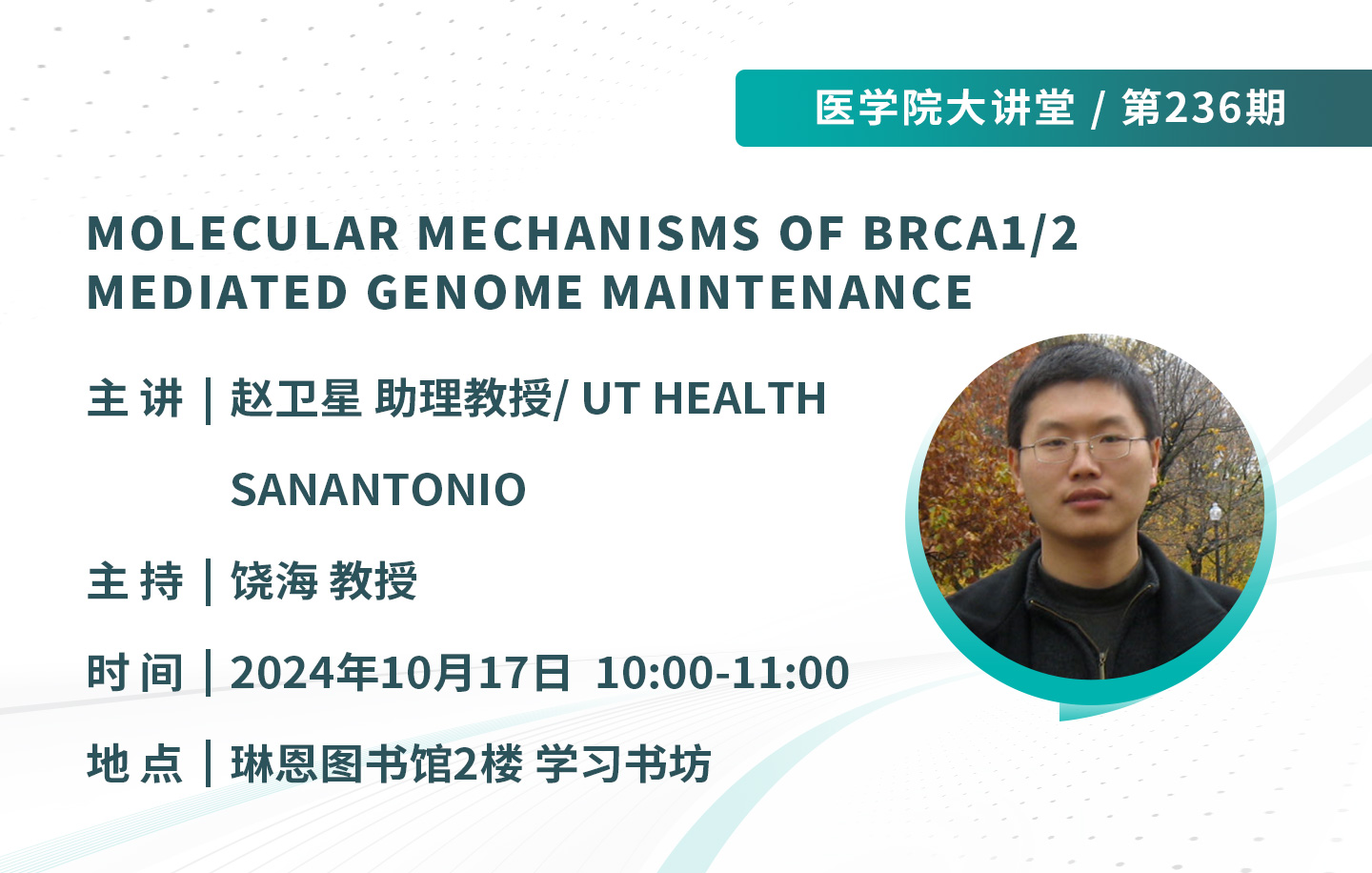 医学院大讲堂 / 第236期

MOLECULAR MECHANISMS OF BRCA1/2 MEDIATED GENOME MAINTENANCE

主 讲 | 赵卫星 助理教授/ UT HEALTH SANANTONIO

主 持 | 饶海 教授

时 间 | 2024年10月17日 10:00-11:00

地 点 | 琳恩图书馆2楼 学习书坊